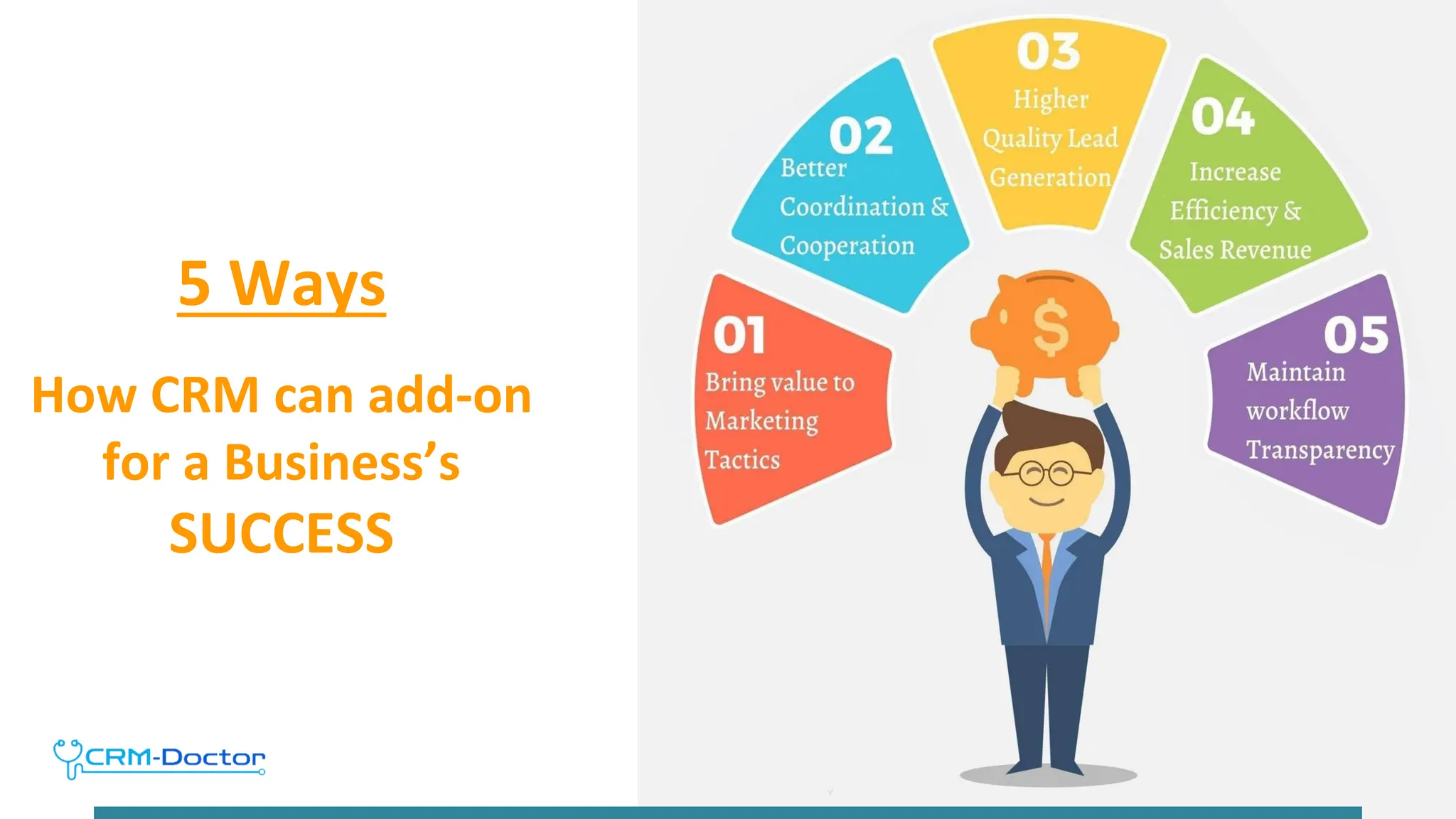 5 Ways

How CRM can add-on for a Business's SUCCESS

CRM-Doctor

01
Bring value to Marketing Tactics

02
Better Coordination & Cooperation

03
Higher Quality Lead Generation

04
Increase Efficiency & Sales Revenue

05
Maintain workflow Transparency

$